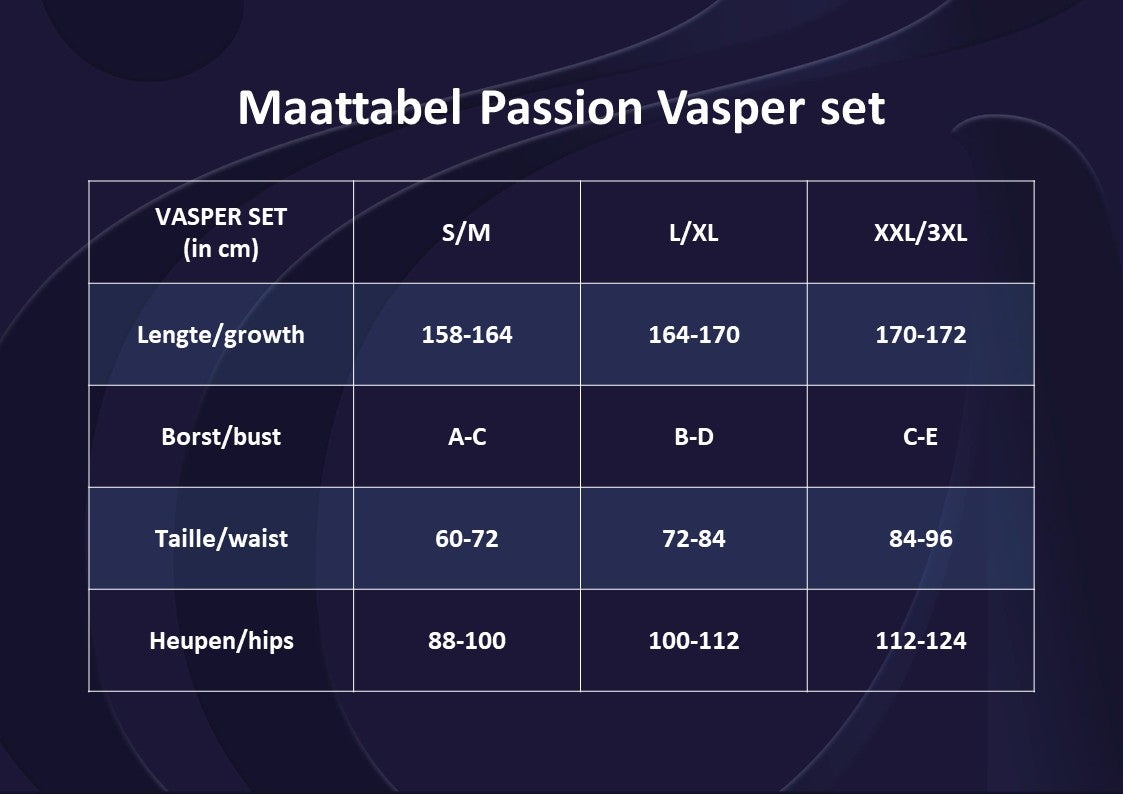 Maattabel Passion Vasper set

| VASPER SET (in cm) | S/M | L/XL | XXL/3XL |
|---|---|---|---|
| Lengte/growth | 158-164 | 164-170 | 170-172 |
| Borst/bust | A-C | B-D | C-E |
| Taille/waist | 60-72 | 72-84 | 84-96 |
| Heupen/hips | 88-100 | 100-112 | 112-124 |